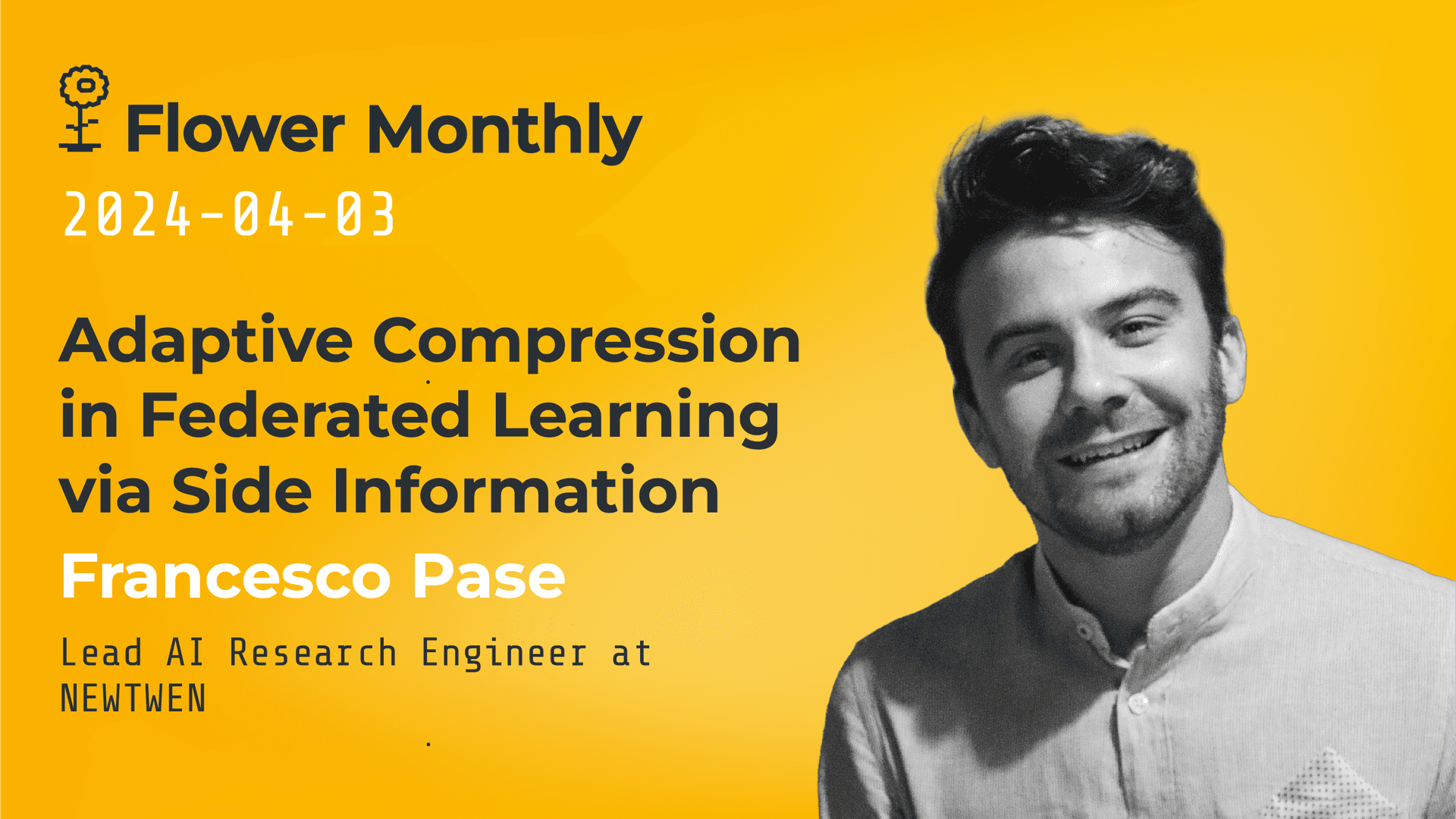 Flower Monthly
2024-04-03

Adaptive Compression in Federated Learning via Side Information

Francesco Pase

Lead AI Research Engineer at NEWTWEN